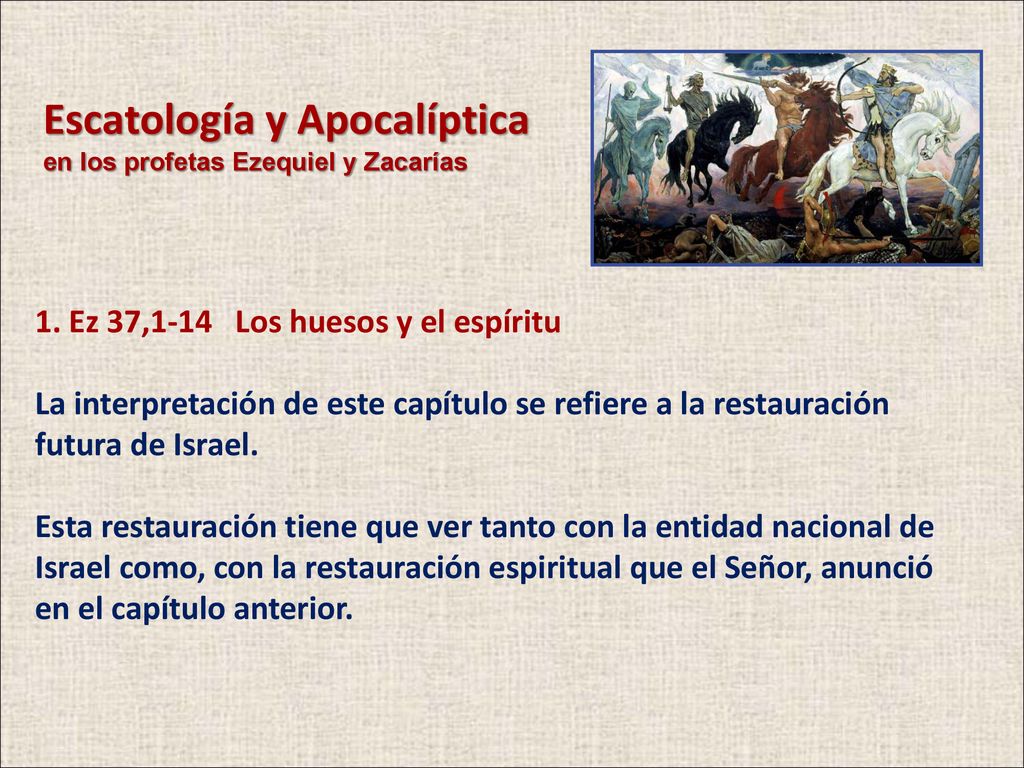 Escatología y Apocalíptica
en los profetas Ezequiel y Zacarías

1. Ez 37,1-14 Los huesos y el espíritu

La interpretación de este capítulo se refiere a la restauración futura de Israel.

Esta restauración tiene que ver tanto con la entidad nacional de Israel como, con la restauración espiritual que el Señor, anunció en el capítulo anterior.